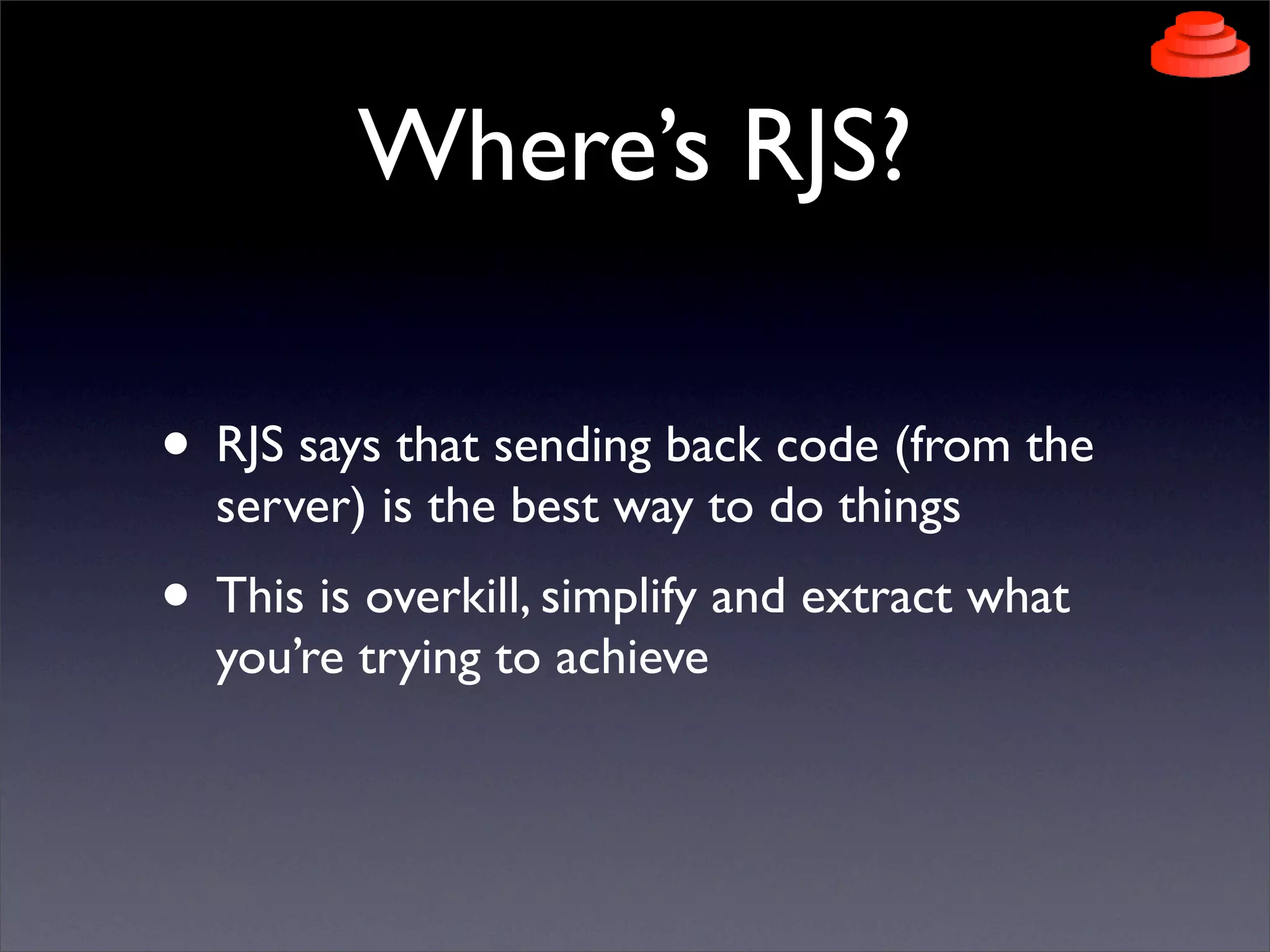 Where’s RJS?

• RJS says that sending back code (from the server) is the best way to do things

• This is overkill, simplify and extract what you’re trying to achieve